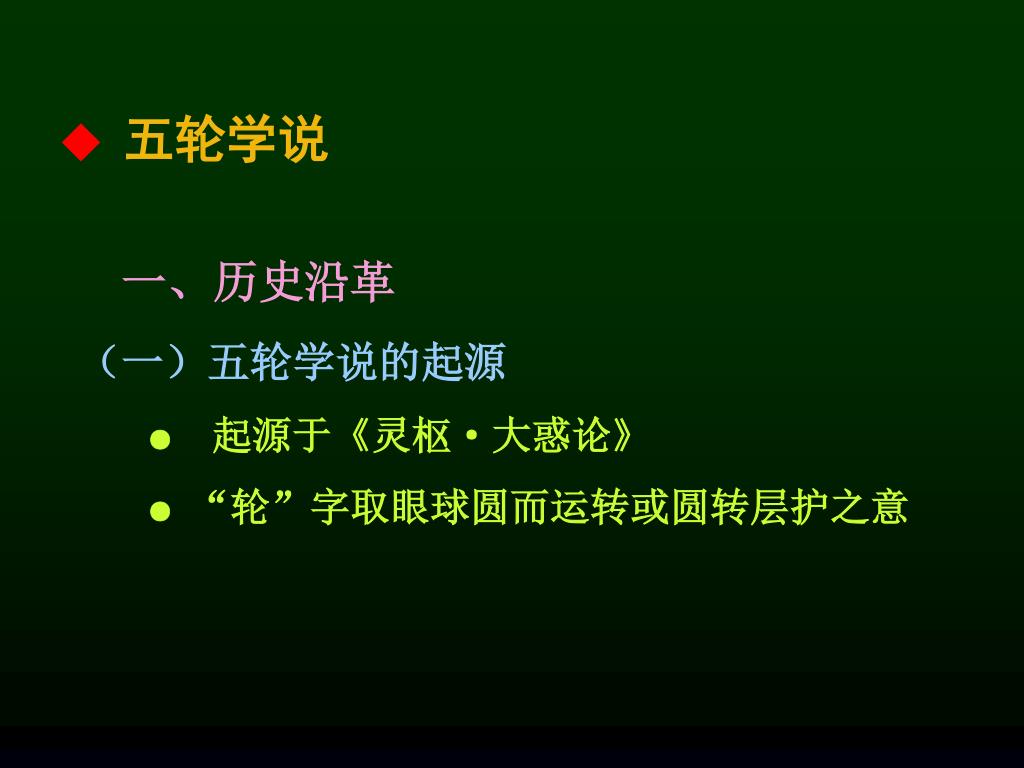 ◆ 五轮学说

一、历史沿革

（一）五轮学说的起源

● 起源于《灵枢·大惑论》

● “轮”字取眼球圆而运转或圆转层护之意